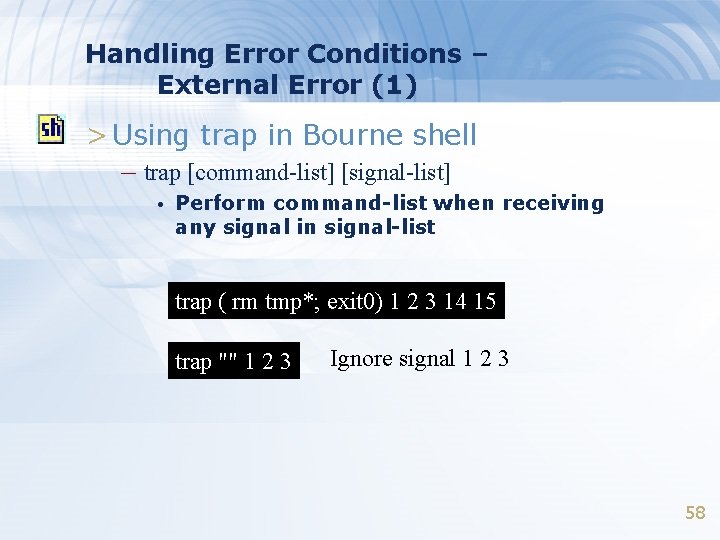 Handling Error Conditions – External Error (1)

sh

> Using trap in Bourne shell

– trap [command-list] [signal-list]

• Perform command-list when receiving any signal in signal-list

trap ( rm tmp*; exit0) 1 2 3 14 15

trap "" 1 2 3

Ignore signal 1 2 3

58